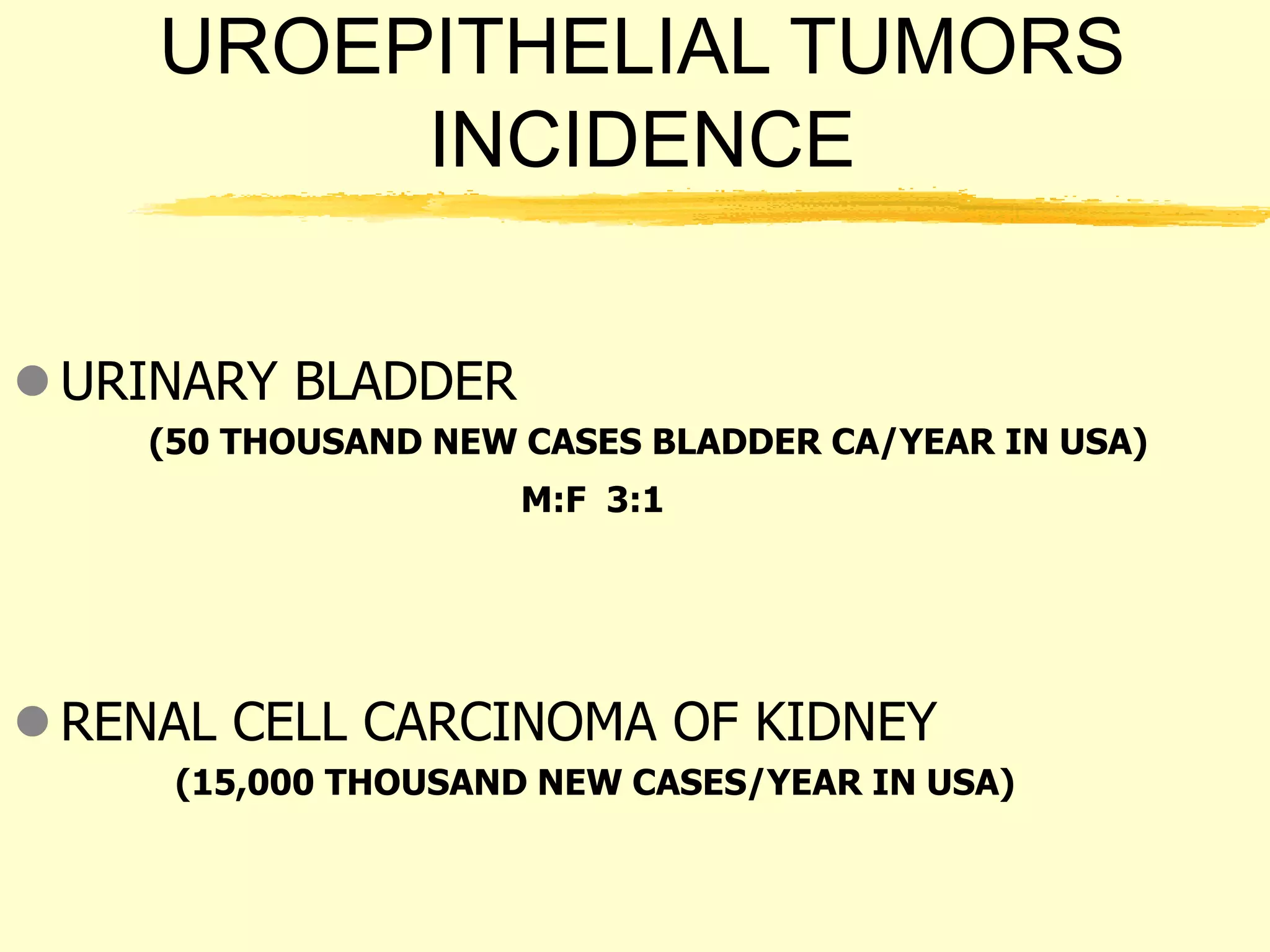 UROEPITHELIAL TUMORS INCIDENCE

URINARY BLADDER

(50 THOUSAND NEW CASES BLADDER CA/YEAR IN USA)

M:F 3:1

RENAL CELL CARCINOMA OF KIDNEY

(15,000 THOUSAND NEW CASES/YEAR IN USA)